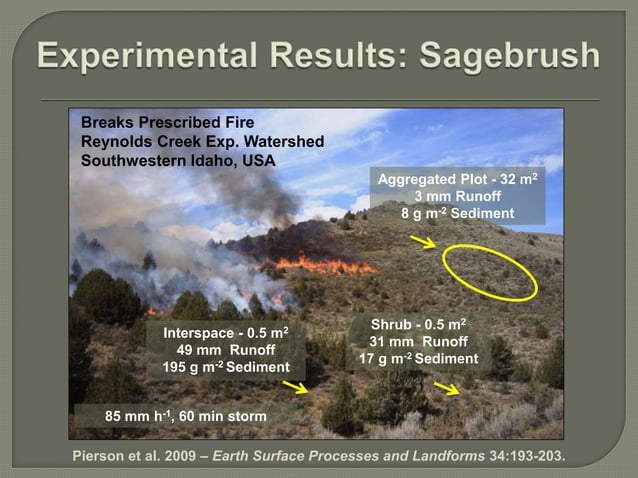 Experimental Results: Sagebrush

Breaks Prescribed Fire
Reynolds Creek Exp. Watershed
Southwestern Idaho, USA

Aggregated Plot - 32 $m^2$
3 mm Runoff
8 g $m^{-2}$ Sediment

Interspace - 0.5 $m^2$
49 mm Runoff
195 g $m^{-2}$ Sediment

Shrub - 0.5 $m^2$
31 mm Runoff
17 g $m^{-2}$ Sediment

85 mm $h^{-1}$, 60 min storm

Pierson et al. 2009 – Earth Surface Processes and Landforms 34:193-203.